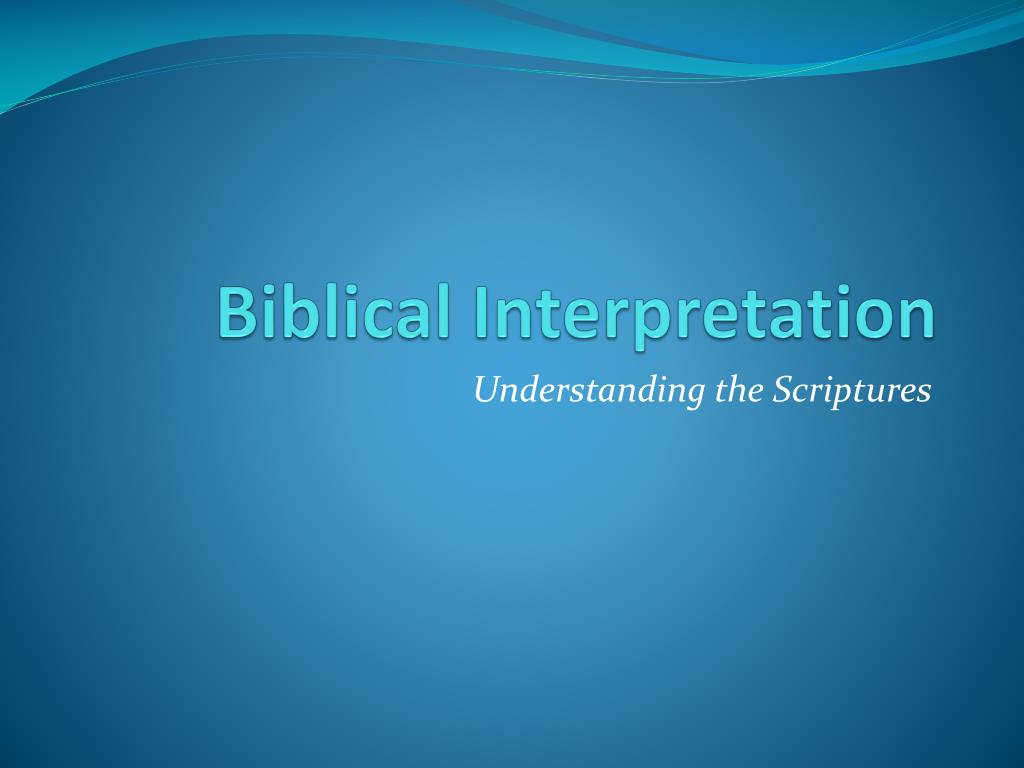 Biblical Interpretation

Understanding the Scriptures